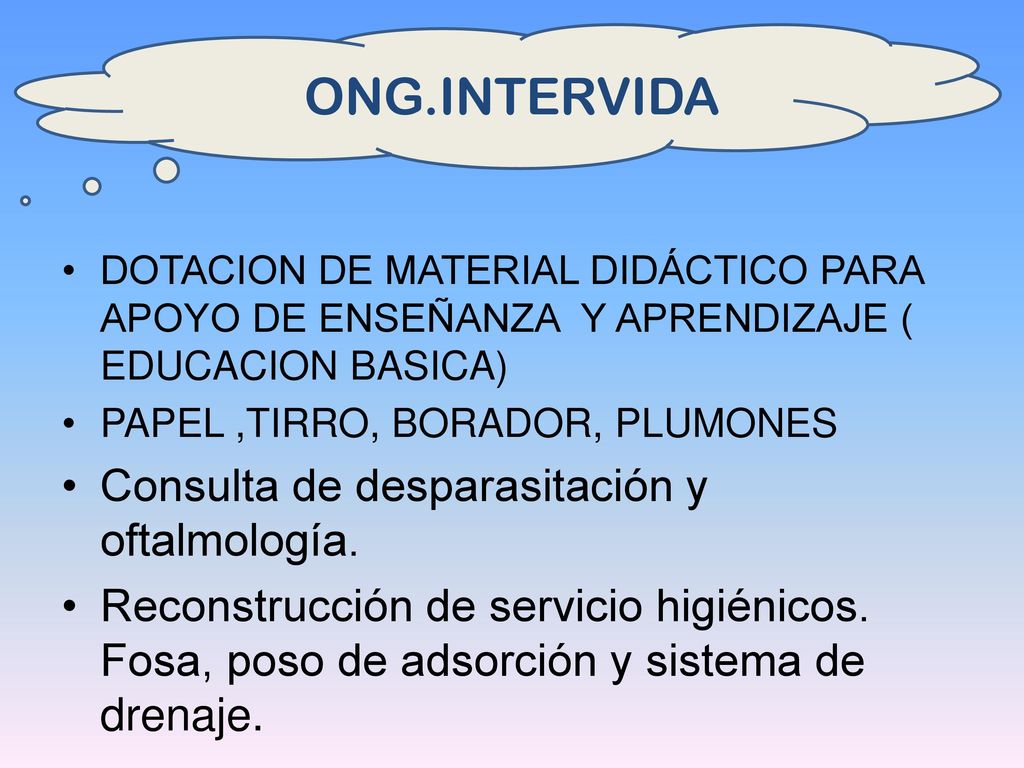 ONG.INTERVIDA

• DOTACION DE MATERIAL DIDÁCTICO PARA APOYO DE ENSEÑANZA Y APRENDIZAJE ( EDUCACION BASICA)
• PAPEL ,TIRRO, BORADOR, PLUMONES
• Consulta de desparasitación y oftalmología.
• Reconstrucción de servicio higiénicos. Fosa, poso de adsorción y sistema de drenaje.